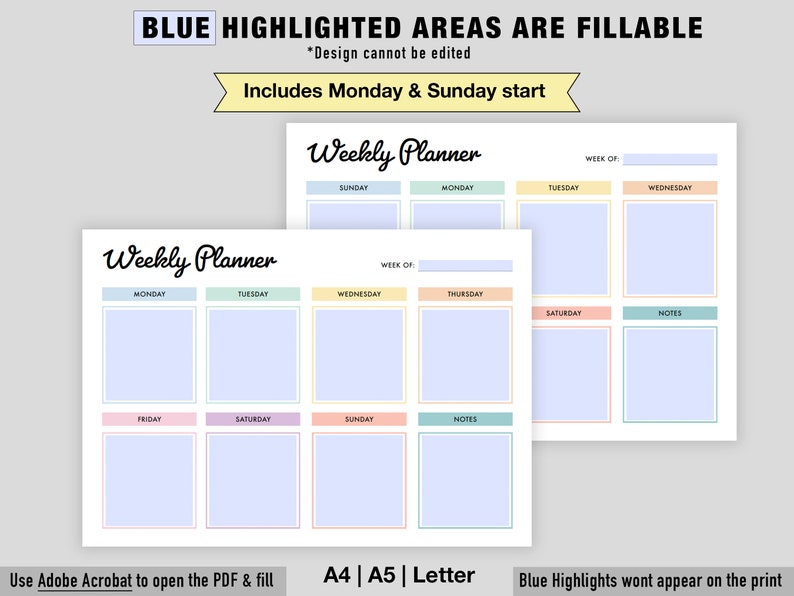 BLUE HIGHLIGHTED AREAS ARE FILLABLE
*Design cannot be edited

Includes Monday & Sunday start

Weekly Planner
WEEK OF:

SUNDAY
MONDAY
TUESDAY
WEDNESDAY

SATURDAY
NOTES

Weekly Planner
WEEK OF:

MONDAY
TUESDAY
WEDNESDAY
THURSDAY

FRIDAY
SATURDAY
SUNDAY
NOTES

Use Adobe Acrobat to open the PDF & fill

A4 | A5 | Letter

Blue Highlights wont appear on the print